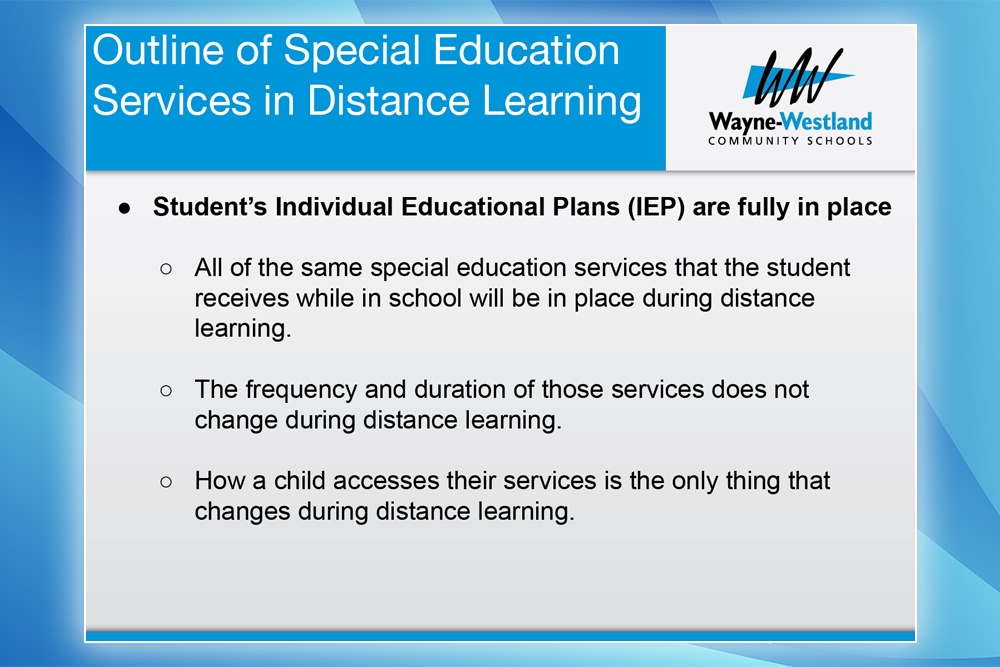 Outline of Special Education Services in Distance Learning

WW
Wayne-Westland
COMMUNITY SCHOOLS

● Student's Individual Educational Plans (IEP) are fully in place

○ All of the same special education services that the student receives while in school will be in place during distance learning.

○ The frequency and duration of those services does not change during distance learning.

○ How a child accesses their services is the only thing that changes during distance learning.